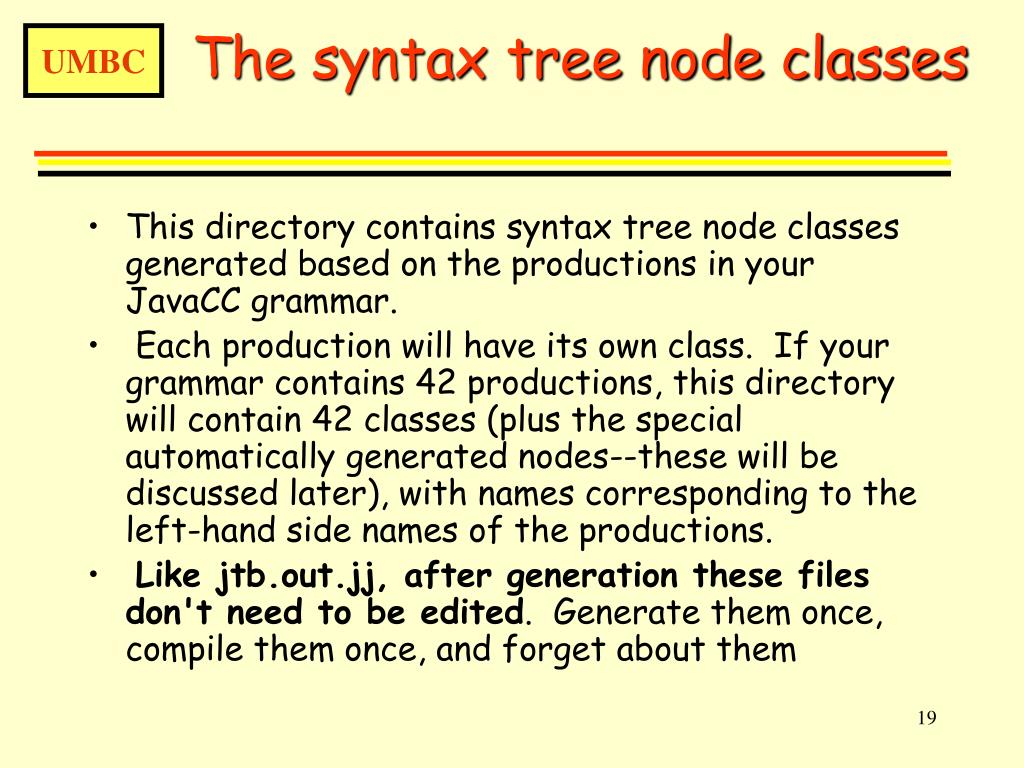 UMBC

The syntax tree node classes

• This directory contains syntax tree node classes generated based on the productions in your JavaCC grammar.

• Each production will have its own class. If your grammar contains 42 productions, this directory will contain 42 classes (plus the special automatically generated nodes--these will be discussed later), with names corresponding to the left-hand side names of the productions.

• Like jtb.out.jj, after generation these files don't need to be edited. Generate them once, compile them once, and forget about them

19